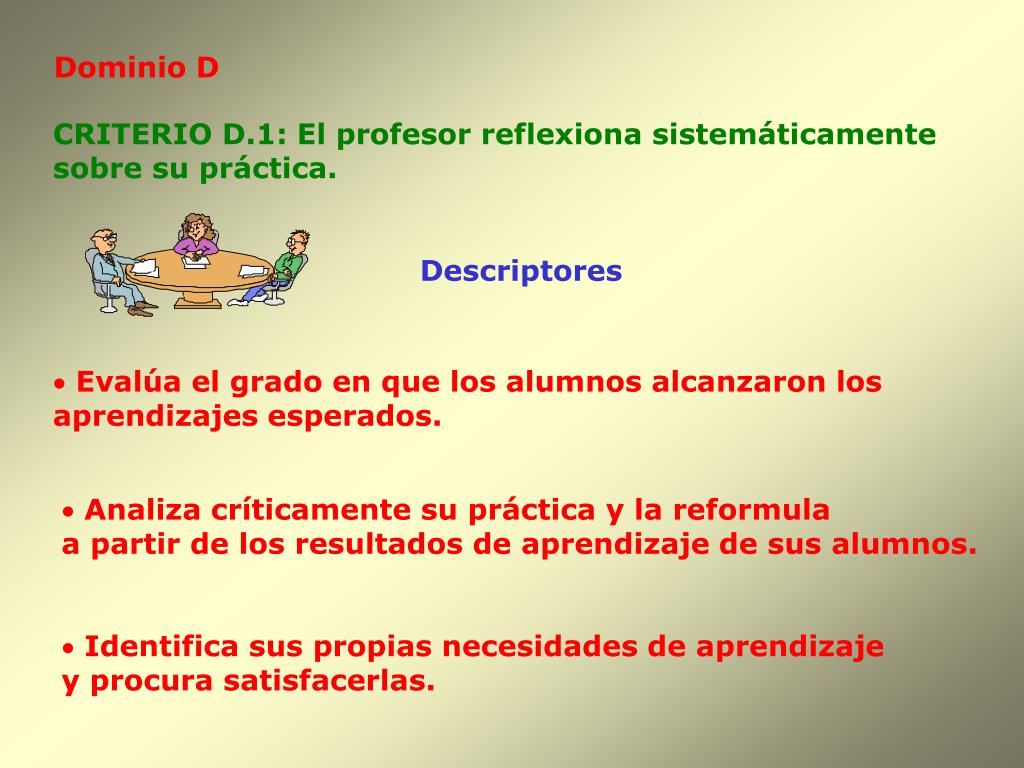 Dominio D

CRITERIO D.1: El profesor reflexiona sistemáticamente sobre su práctica.

Descriptores

• Evalúa el grado en que los alumnos alcanzaron los aprendizajes esperados.

• Analiza críticamente su práctica y la reformula a partir de los resultados de aprendizaje de sus alumnos.

• Identifica sus propias necesidades de aprendizaje y procura satisfacerlas.